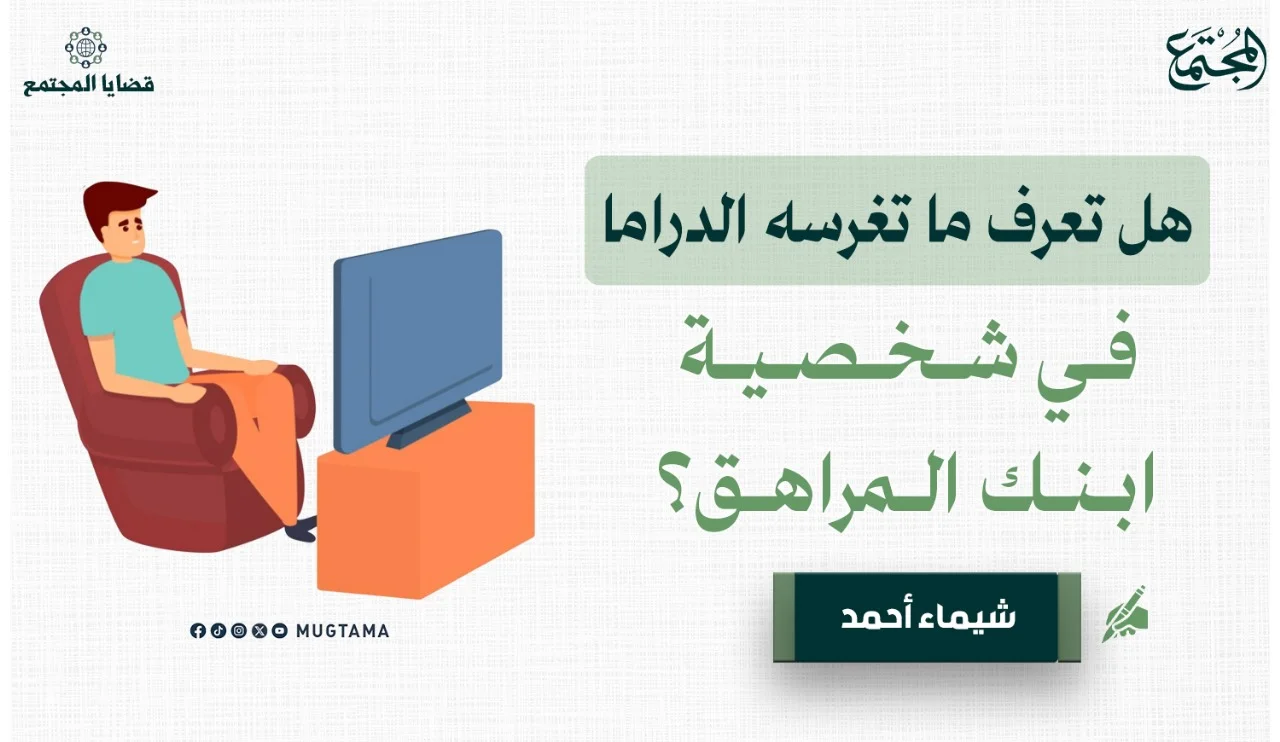 المجتمع

قضايا المجتمع

هل تعرف ما تغرسه الدراما

في شخصية

ابنك المراهق؟

شيماء أحمد

MUGTAMA